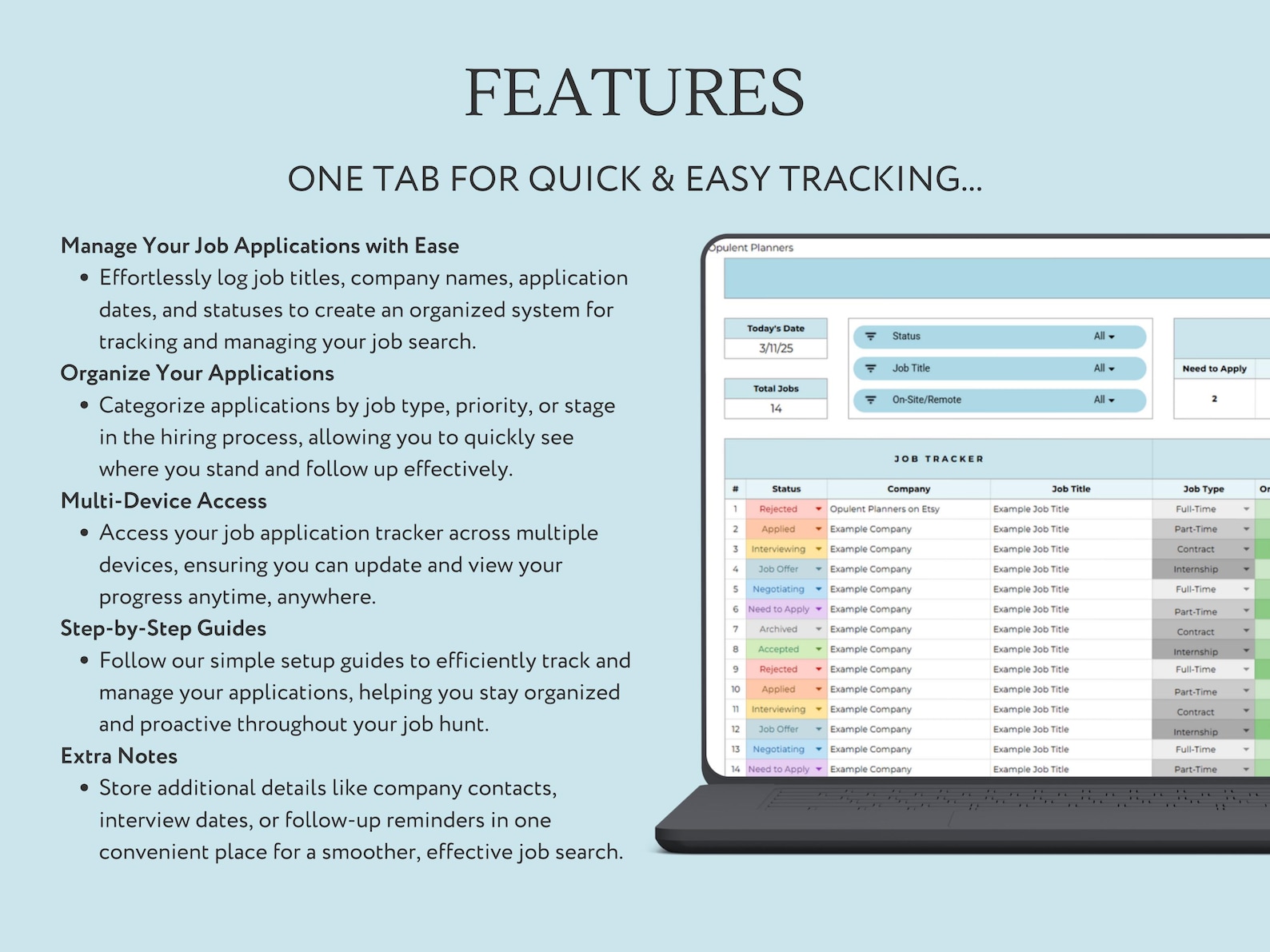 FEATURES

ONE TAB FOR QUICK & EASY TRACKING...

Manage Your Job Applications with Ease
• Effortlessly log job titles, company names, application dates, and statuses to create an organized system for tracking and managing your job search.

Organize Your Applications
• Categorize applications by job type, priority, or stage in the hiring process, allowing you to quickly see where you stand and follow up effectively.

Multi-Device Access
• Access your job application tracker across multiple devices, ensuring you can update and view your progress anytime, anywhere.

Step-by-Step Guides
• Follow our simple setup guides to efficiently track and manage your applications, helping you stay organized and proactive throughout your job hunt.

Extra Notes
• Store additional details like company contacts, interview dates, or follow-up reminders in one convenient place for a smoother, effective job search.

Opulent Planners

Today's Date
3/11/25

Total Jobs
14

Status All
Job Title All
On-Site/Remote All

Need to Apply
2

JOB TRACKER

| # | Status | Company | Job Title | Job Type | Or |
|---|---|---|---|---|---|
| 1 | Rejected | Opulent Planners on Etsy | Example Job Title | Full-Time | |
| 2 | Applied | Example Company | Example Job Title | Part-Time | |
| 3 | Interviewing | Example Company | Example Job Title | Contract | |
| 4 | Job Offer | Example Company | Example Job Title | Internship | |
| 5 | Negotiating | Example Company | Example Job Title | Full-Time | |
| 6 | Need to Apply | Example Company | Example Job Title | Part-Time | |
| 7 | Archived | Example Company | Example Job Title | Contract | |
| 8 | Accepted | Example Company | Example Job Title | Internship | |
| 9 | Rejected | Example Company | Example Job Title | Full-Time | |
| 10 | Applied | Example Company | Example Job Title | Part-Time | |
| 11 | Interviewing | Example Company | Example Job Title | Contract | |
| 12 | Job Offer | Example Company | Example Job Title | Internship | |
| 13 | Negotiating | Example Company | Example Job Title | Full-Time | |
| 14 | Need to Apply | Example Company | Example Job Title | Part-Time | |